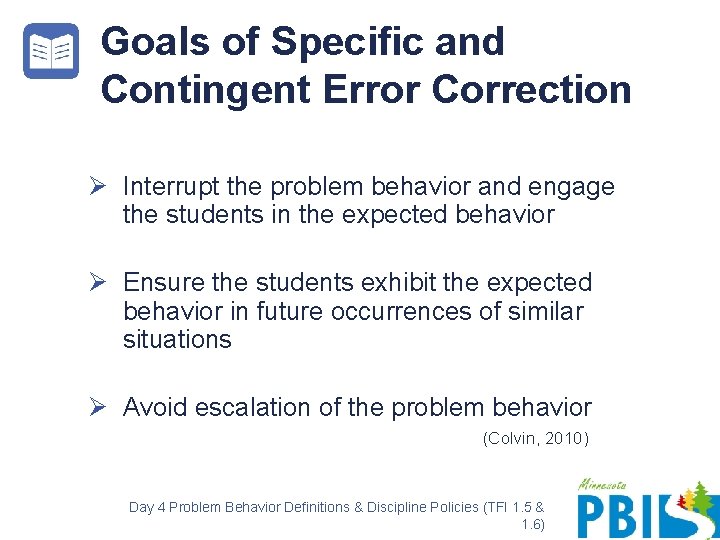 Goals of Specific and Contingent Error Correction

➢ Interrupt the problem behavior and engage the students in the expected behavior

➢ Ensure the students exhibit the expected behavior in future occurrences of similar situations

➢ Avoid escalation of the problem behavior

(Colvin, 2010)

Day 4 Problem Behavior Definitions & Discipline Policies (TFI 1.5 & 1.6)

Minnesota PBIS